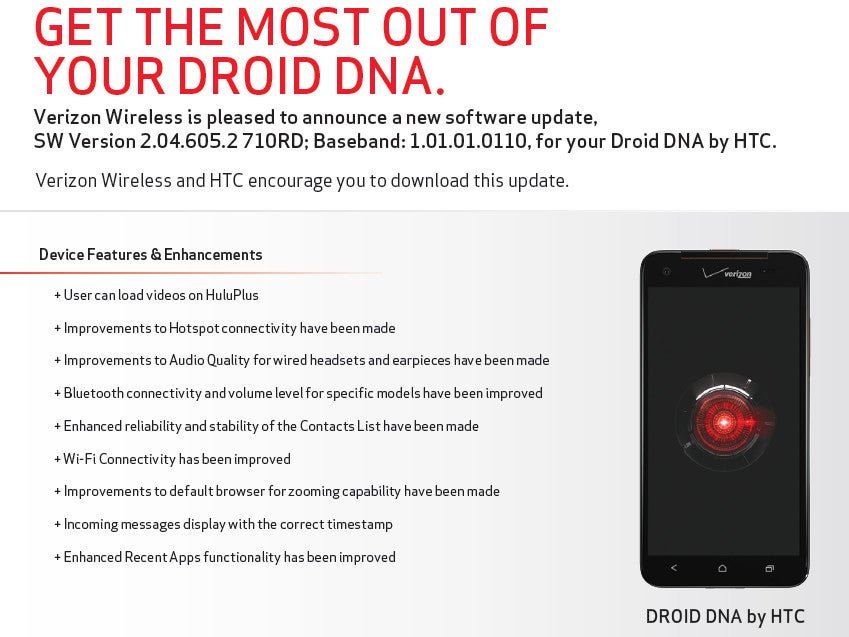 GET THE MOST OUT OF YOUR DROID DNA.

Verizon Wireless is pleased to announce a new software update, SW Version 2.04.605.2 710RD; Baseband: 1.01.01.0110, for your Droid DNA by HTC.

Verizon Wireless and HTC encourage you to download this update.

Device Features & Enhancements

+ User can load videos on HuluPlus

+ Improvements to Hotspot connectivity have been made

+ Improvements to Audio Quality for wired headsets and earpieces have been made

+ Bluetooth connectivity and volume level for specific models have been improved

+ Enhanced reliability and stability of the Contacts List have been made

+ Wi-Fi Connectivity has been improved

+ Improvements to default browser for zooming capability have been made

+ Incoming messages display with the correct timestamp

+ Enhanced Recent Apps functionality has been improved

verizon

DROID DNA by HTC